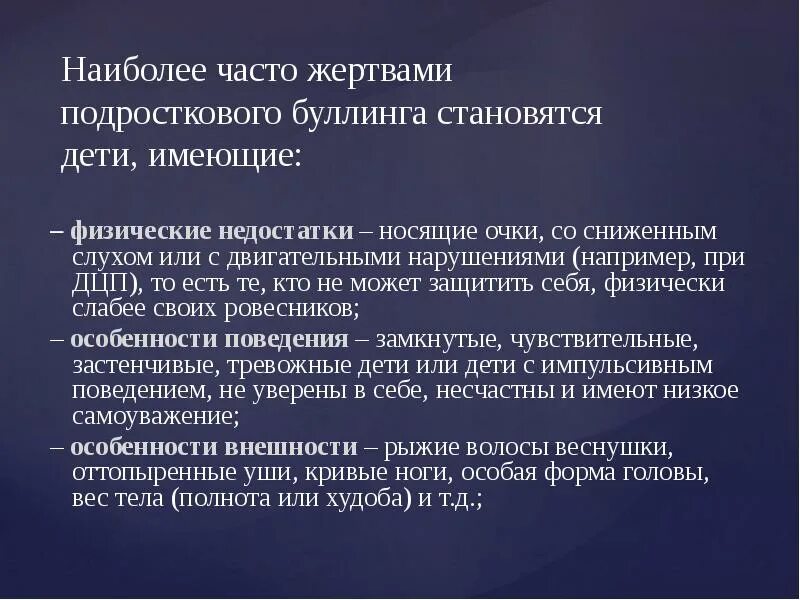 Наиболее часто жертвами подросткового буллинга становятся дети, имеющие:

– физические недостатки – носящие очки, со сниженным слухом или с двигательными нарушениями (например, при ДЦП), то есть те, кто не может защитить себя, физически слабее своих ровесников;

– особенности поведения – замкнутые, чувствительные, застенчивые, тревожные дети или дети с импульсивным поведением, не уверены в себе, несчастны и имеют низкое самоуважение;

– особенности внешности – рыжие волосы веснушки, оттопыренные уши, кривые ноги, особая форма головы, вес тела (полнота или худоба) и т.д.;